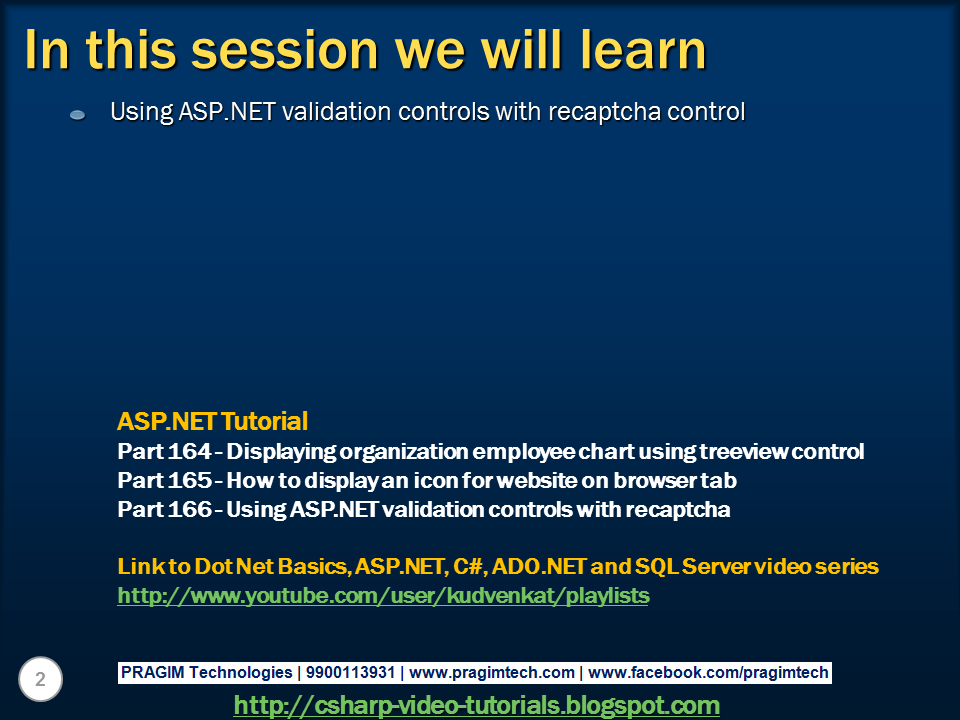 In this session we will learn

Using ASP.NET validation controls with recaptcha control

ASP.NET Tutorial
Part 164 - Displaying organization employee chart using treeview control
Part 165 - How to display an icon for website on browser tab
Part 166 - Using ASP.NET validation controls with recaptcha

Link to Dot Net Basics, ASP.NET, C#, ADO.NET and SQL Server video series
http://www.youtube.com/user/kudvenkat/playlists

2

PRAGIM Technologies | 9900113931 | www.pragimtech.com | www.facebook.com/pragimtech

http://csharp-video-tutorials.blogspot.com